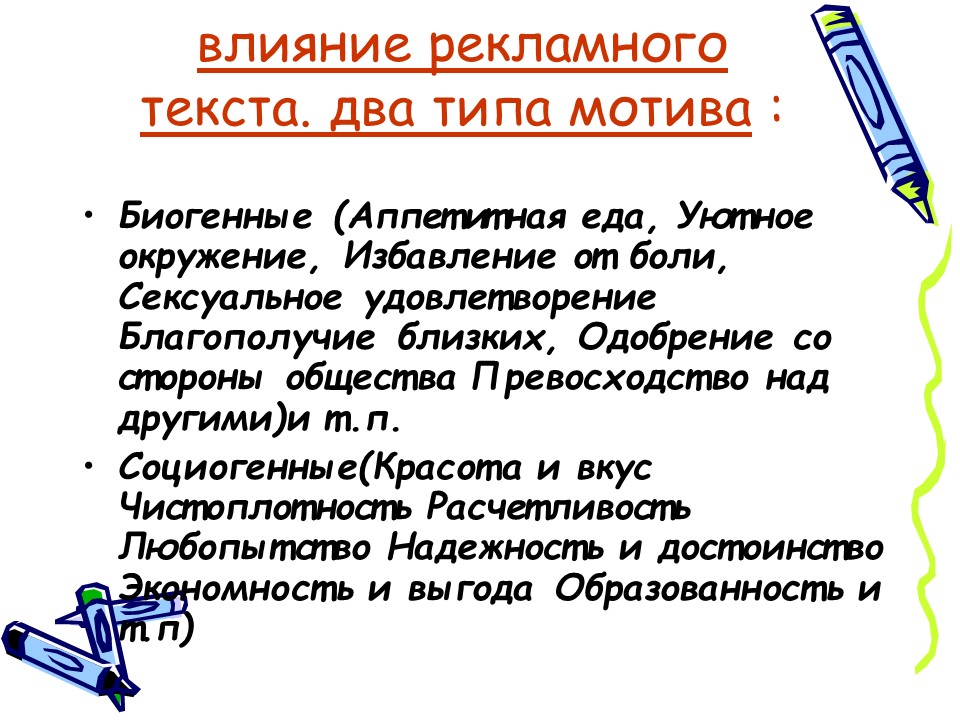 влияние рекламного текста. два типа мотива :

• Биогенные (Аппетитная еда, Уютное окружение, Избавление от боли, Сексуальное удовлетворение Благополучие близких, Одобрение со стороны общества Превосходство над другими)и т.п.

• Социогенные(Красота и вкус Чистоплотность Расчетливость Любопытство Надежность и достоинство Экономность и выгода Образованность и т.п)